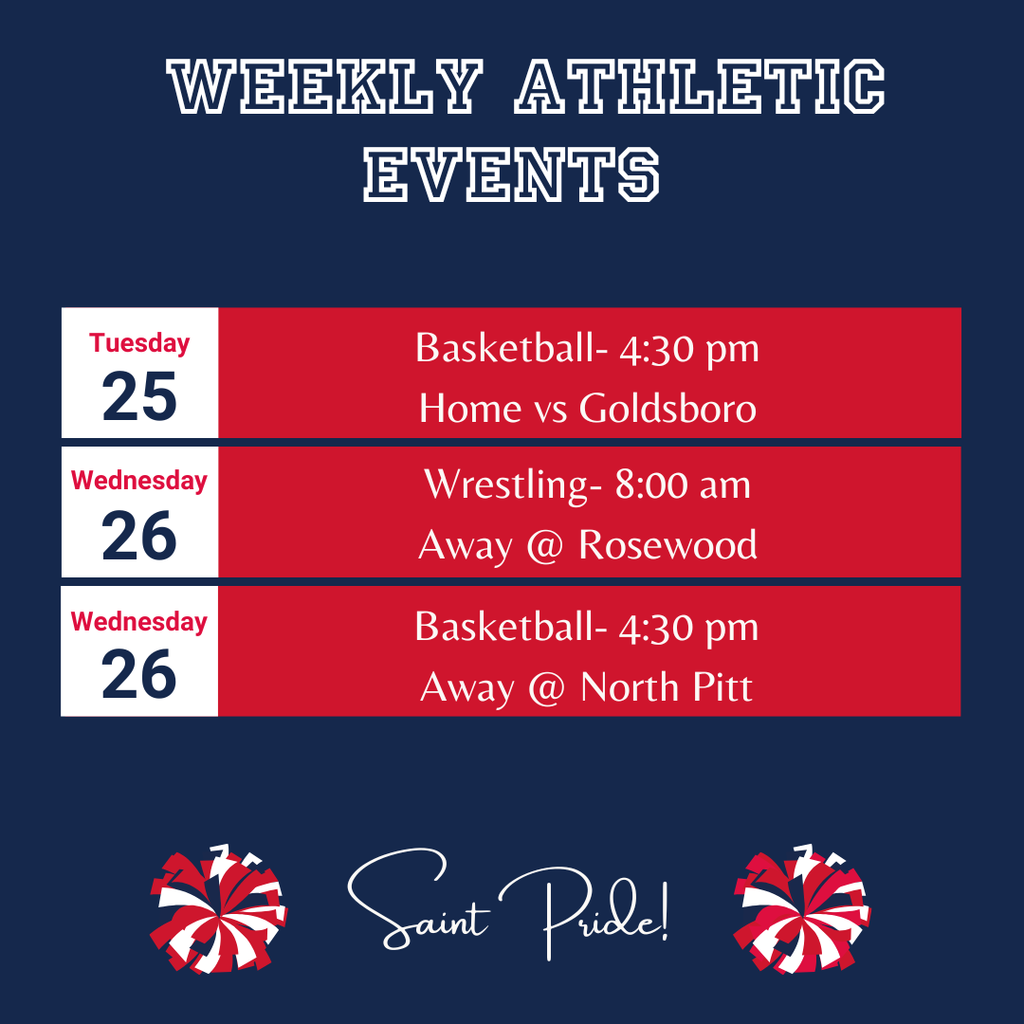 WEEKLY ATHLETIC EVENTS

Tuesday
25

Basketball- 4:30 pm
Home vs Goldsboro

Wednesday
26

Wrestling- 8:00 am
Away @ Rosewood

Wednesday
26

Basketball- 4:30 pm
Away @ North Pitt

Saint Pride!